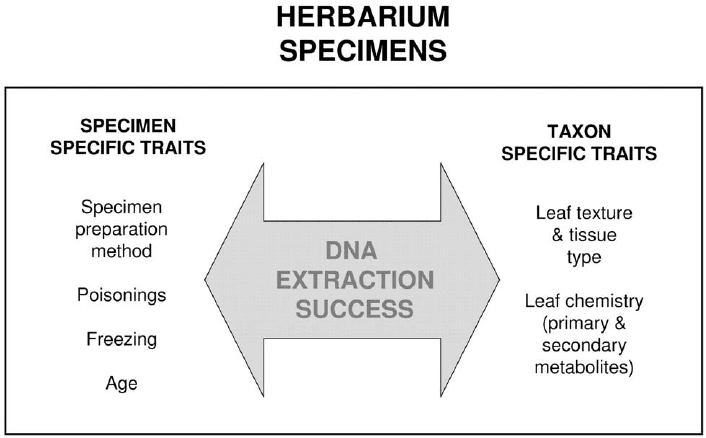 HERBARIUM SPECIMENS

SPECIMEN SPECIFIC TRAITS

Specimen preparation method

Poisonings

Freezing

Age

DNA EXTRACTION SUCCESS

TAXON SPECIFIC TRAITS

Leaf texture & tissue type

Leaf chemistry (primary & secondary metabolites)